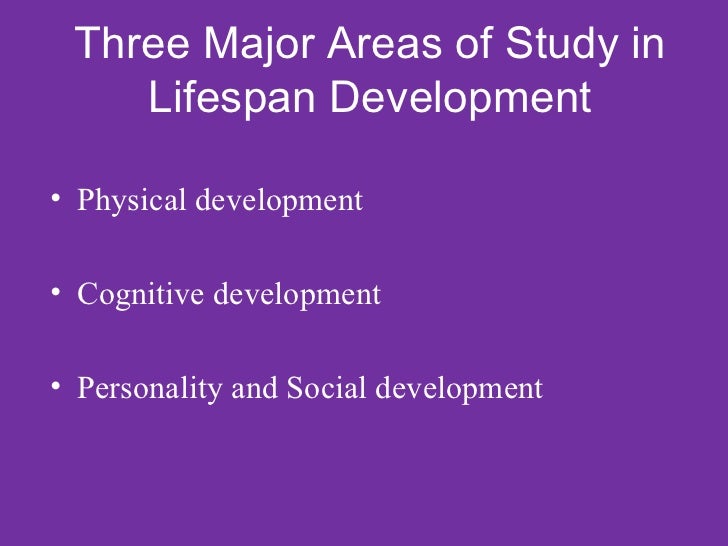 Three Major Areas of Study in Lifespan Development

• Physical development

• Cognitive development

• Personality and Social development